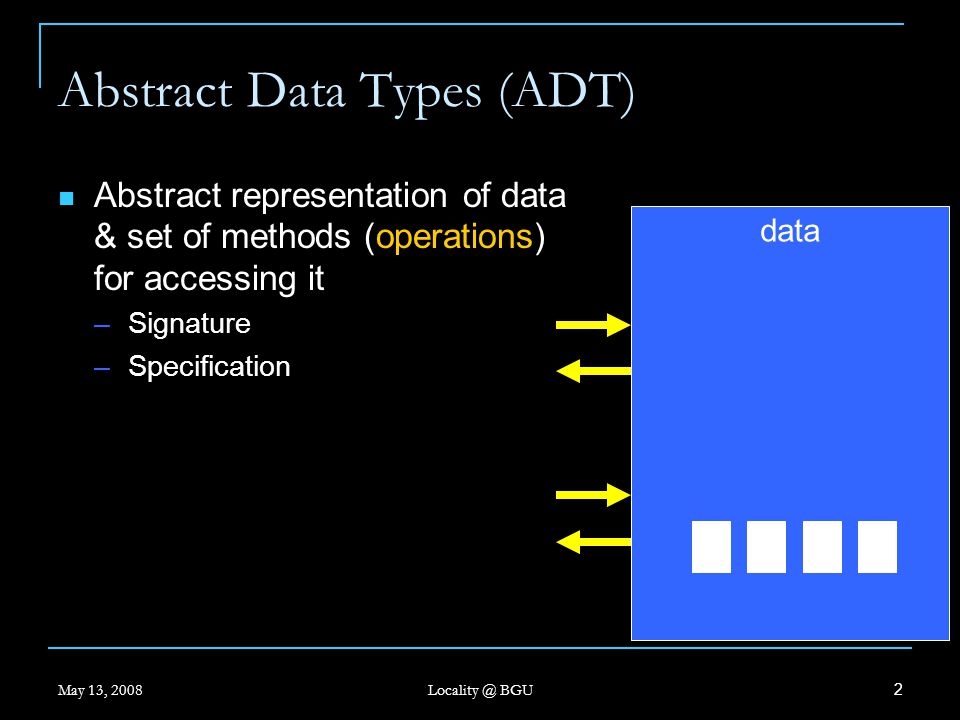 Abstract Data Types (ADT)

Abstract representation of data & set of methods (operations) for accessing it

– Signature
– Specification

data

May 13, 2008

Locality @ BGU

2